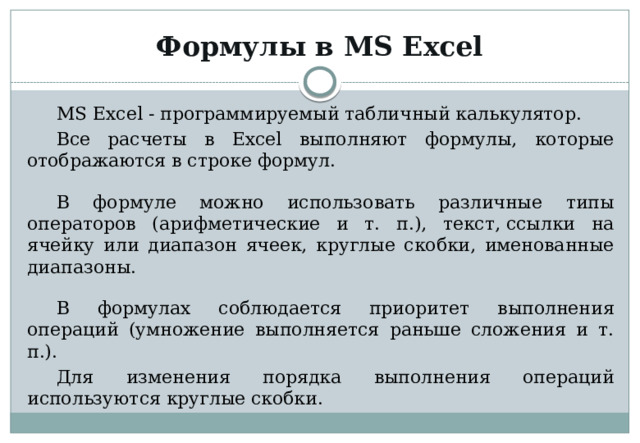 Формулы в MS Excel

MS Excel - программируемый табличный калькулятор.

Все расчеты в Excel выполняют формулы, которые отображаются в строке формул.

В формуле можно использовать различные типы операторов (арифметические и т. п.), текст, ссылки на ячейку или диапазон ячеек, круглые скобки, именованные диапазоны.

В формулах соблюдается приоритет выполнения операций (умножение выполняется раньше сложения и т. п.).

Для изменения порядка выполнения операций используются круглые скобки.